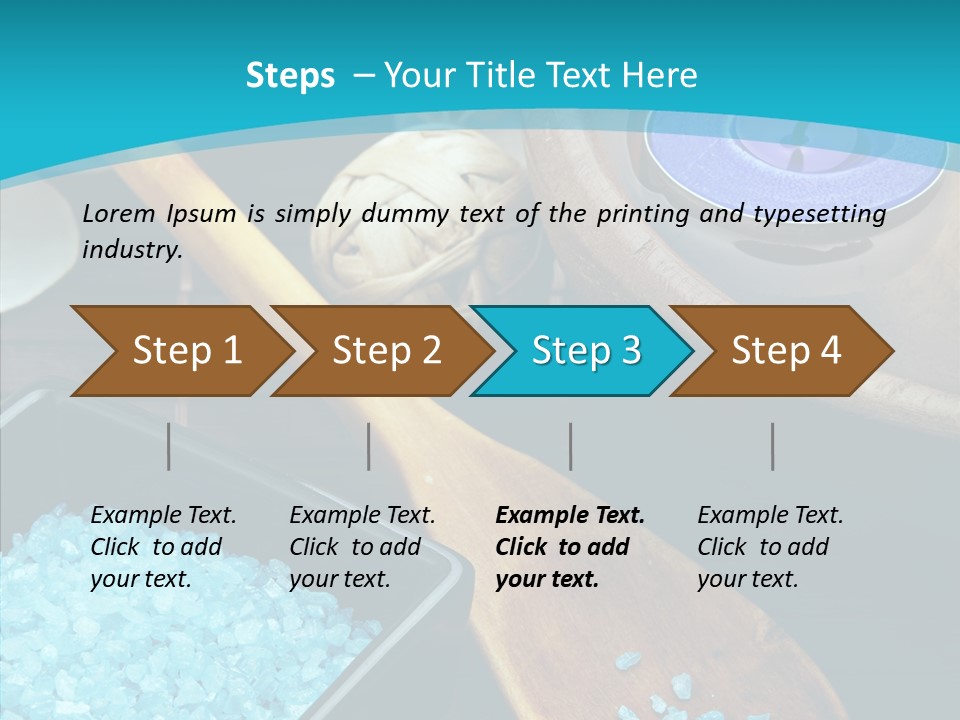 Steps – Your Title Text Here

Lorem Ipsum is simply dummy text of the printing and typesetting industry.

Step 1

Step 2

Step 3

Step 4

Example Text. Click to add your text.

Example Text. Click to add your text.

Example Text. Click to add your text.

Example Text. Click to add your text.